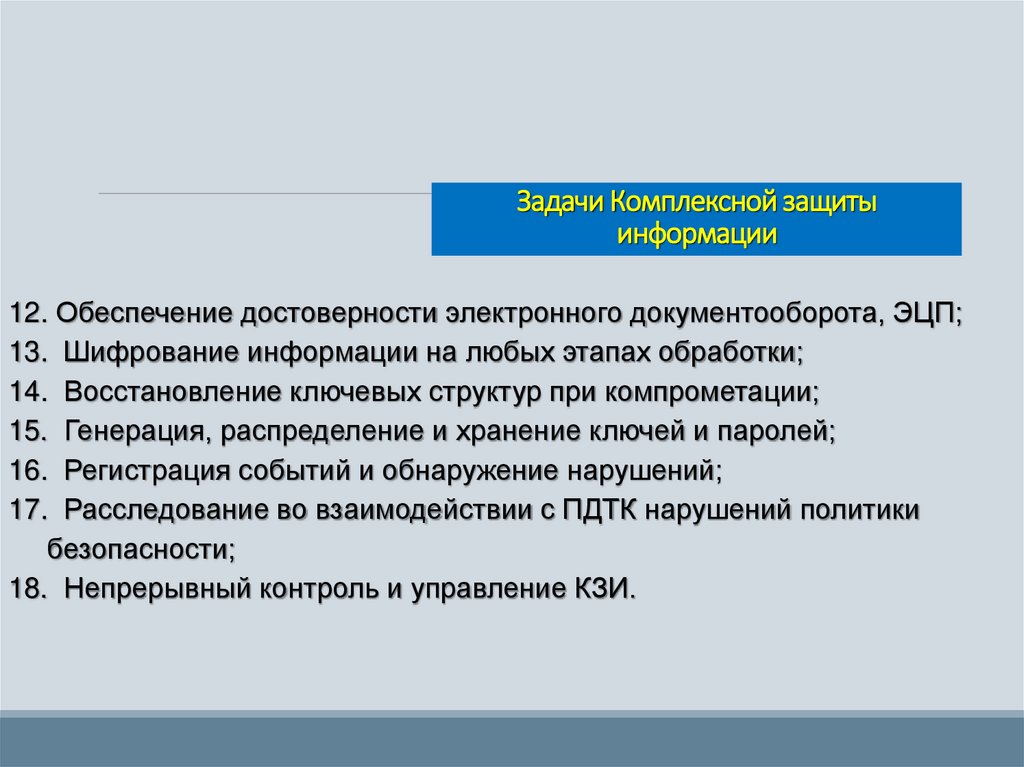 Задачи Комплексной защиты информации

12. Обеспечение достоверности электронного документооборота, ЭЦП;
13. Шифрование информации на любых этапах обработки;
14. Восстановление ключевых структур при компрометации;
15. Генерация, распределение и хранение ключей и паролей;
16. Регистрация событий и обнаружение нарушений;
17. Расследование во взаимодействии с ПДТК нарушений политики безопасности;
18. Непрерывный контроль и управление КЗИ.